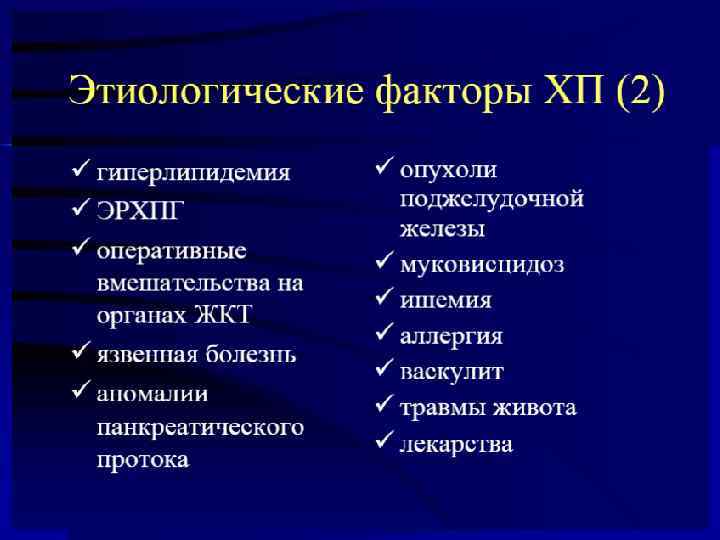 Этиологические факторы ХП (2)

✓ гиперлипидемия
✓ ЭРХПГ
✓ оперативные вмешательства на органах ЖКТ
✓ язвенная болезнь
✓ аномалии панкреатического протока

✓ опухоли поджелудочной железы
✓ муковисцидоз
✓ ишемия
✓ аллергия
✓ васкулит
✓ травмы живота
✓ лекарства